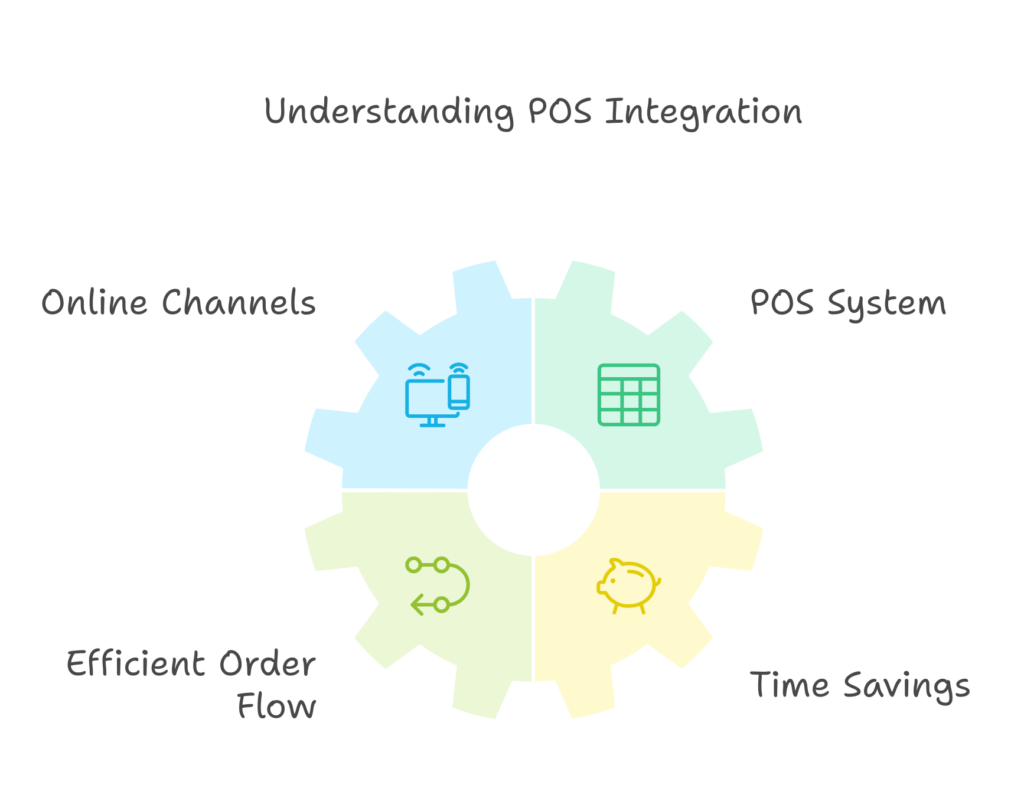 Understanding POS Integration

Online Channels

POS System

Efficient Order Flow

Time Savings